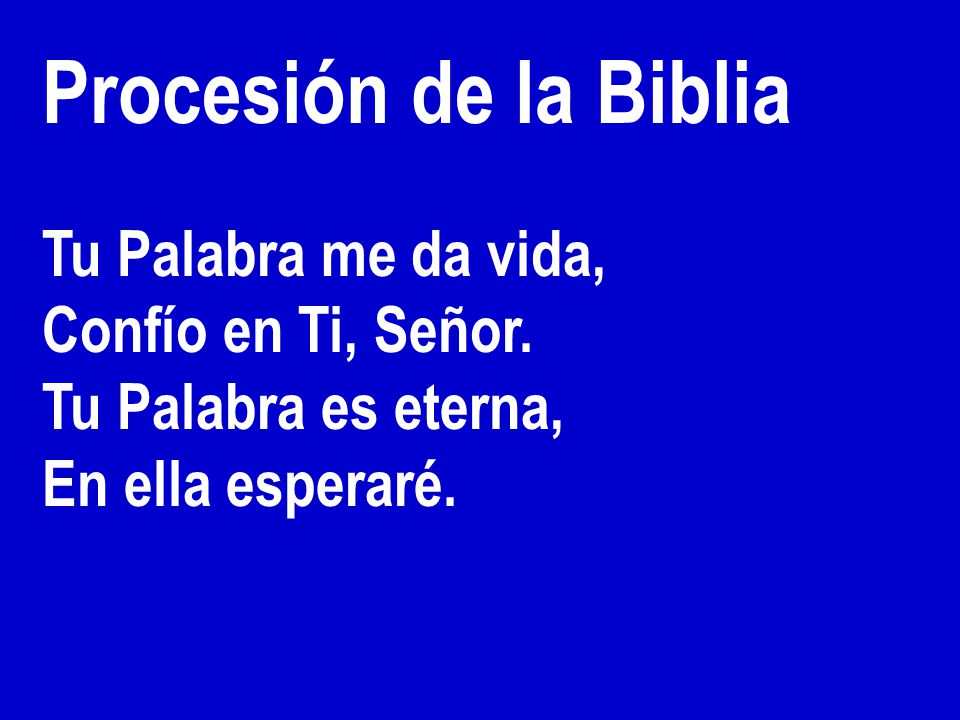 Procesión de la Biblia

Tu Palabra me da vida,
Confío en Ti, Señor.
Tu Palabra es eterna,
En ella esperaré.